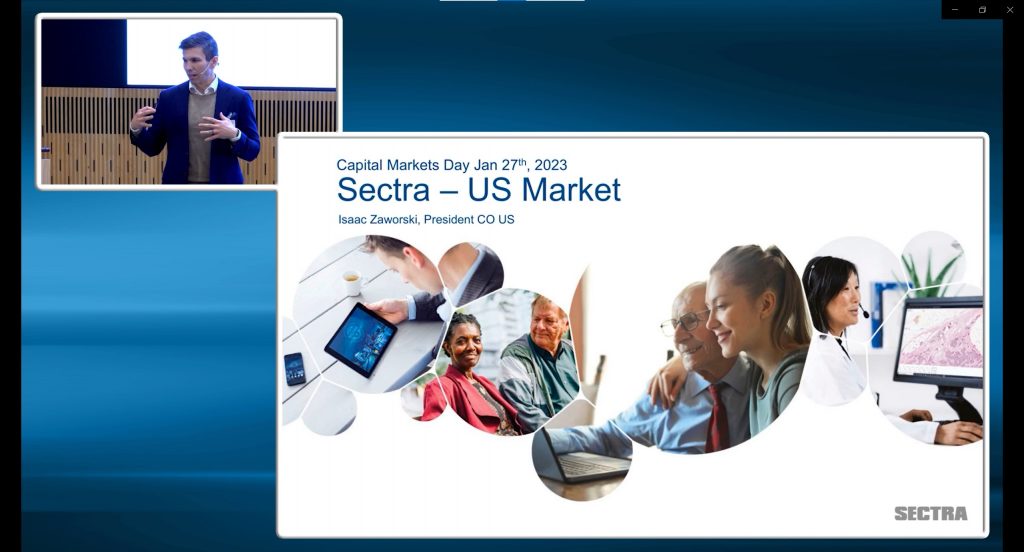 Capital Markets Day Jan 27$^{th}$, 2023
Sectra – US Market
Isaac Zaworski, President CO US

SECTRA